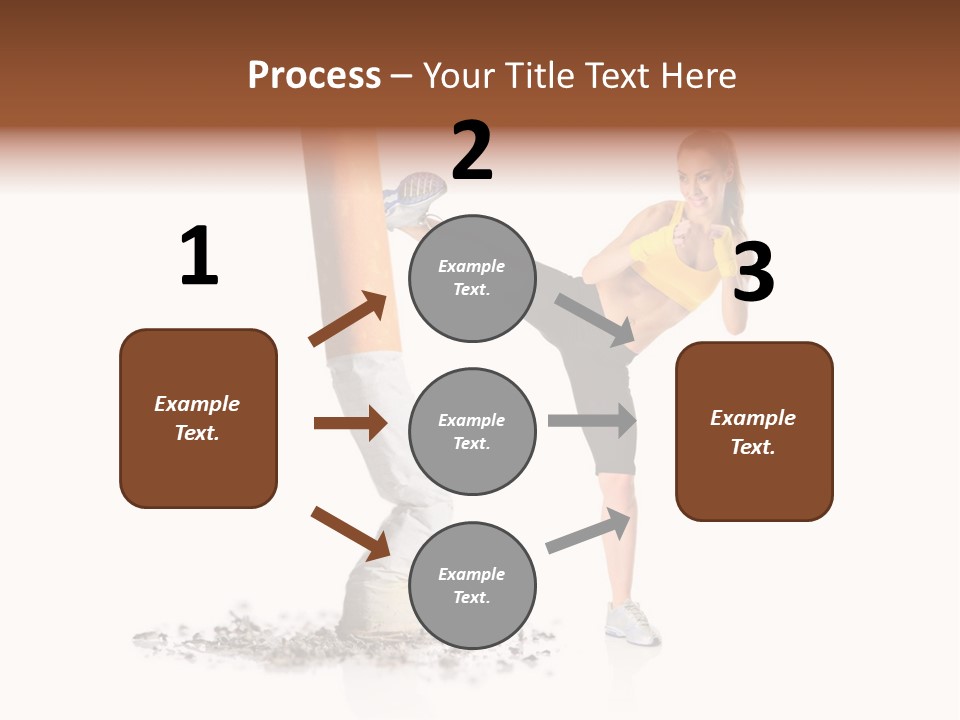 Process – Your Title Text Here

1

Example Text.

2

Example Text.

Example Text.

Example Text.

3

Example Text.